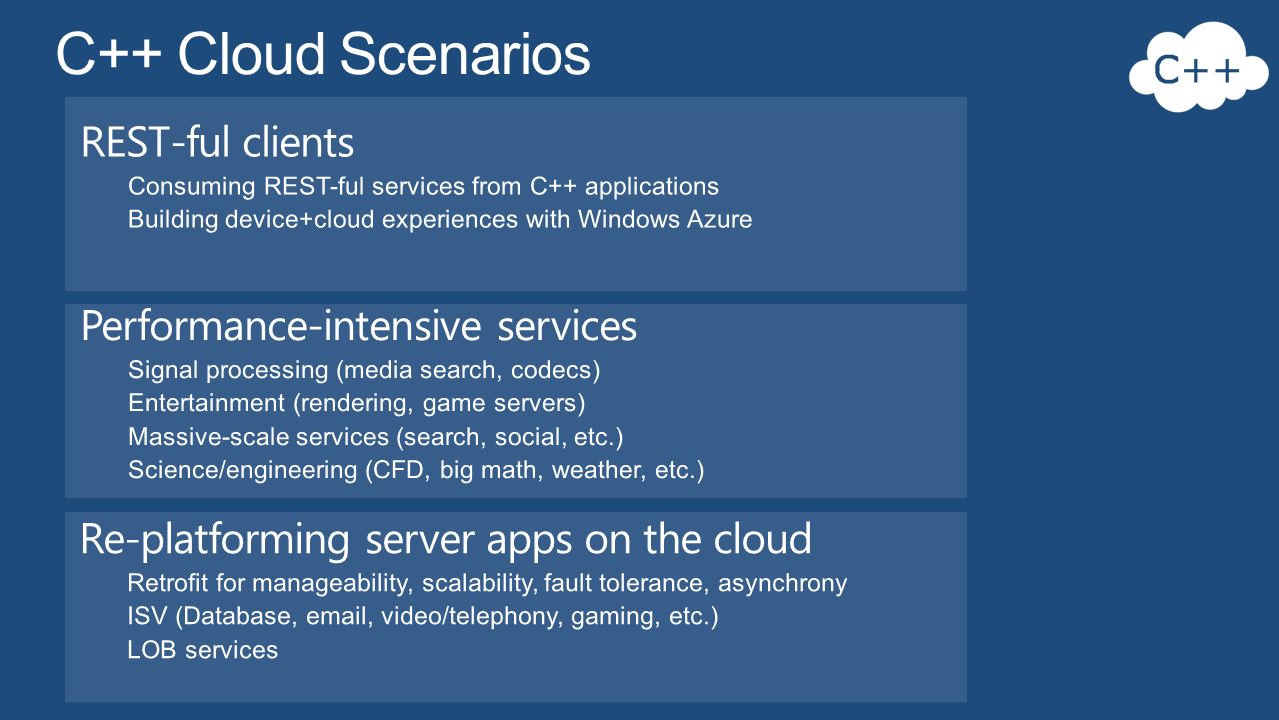 C++ Cloud Scenarios

C++

REST-ful clients

Consuming REST-ful services from C++ applications
Building device+cloud experiences with Windows Azure

Performance-intensive services

Signal processing (media search, codecs)
Entertainment (rendering, game servers)
Massive-scale services (search, social, etc.)
Science/engineering (CFD, big math, weather, etc.)

Re-platforming server apps on the cloud

Retrofit for manageability, scalability, fault tolerance, asynchrony
ISV (Database, email, video/telephony, gaming, etc.)
LOB services